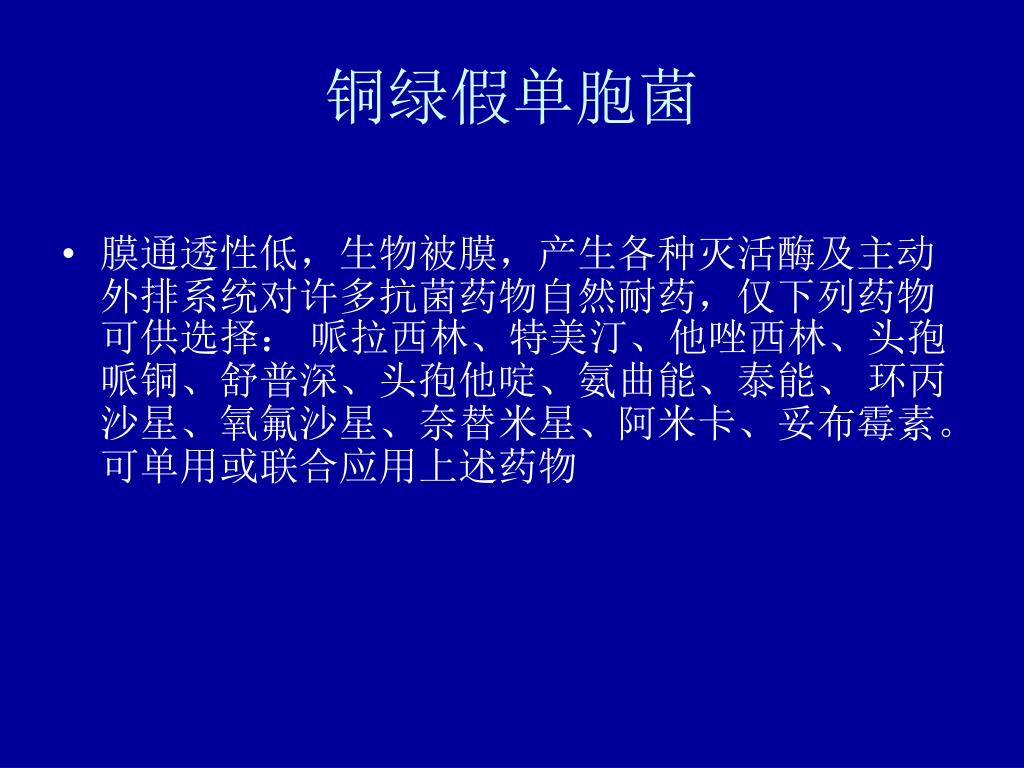 铜绿假单胞菌

• 膜通透性低，生物被膜，产生各种灭活酶及主动外排系统对许多抗菌药物自然耐药，仅下列药物可供选择： 哌拉西林、特美汀、他唑西林、头孢哌铜、舒普深、头孢他啶、氨曲能、泰能、 环丙沙星、氧氟沙星、奈替米星、阿米卡、妥布霉素。可单用或联合应用上述药物